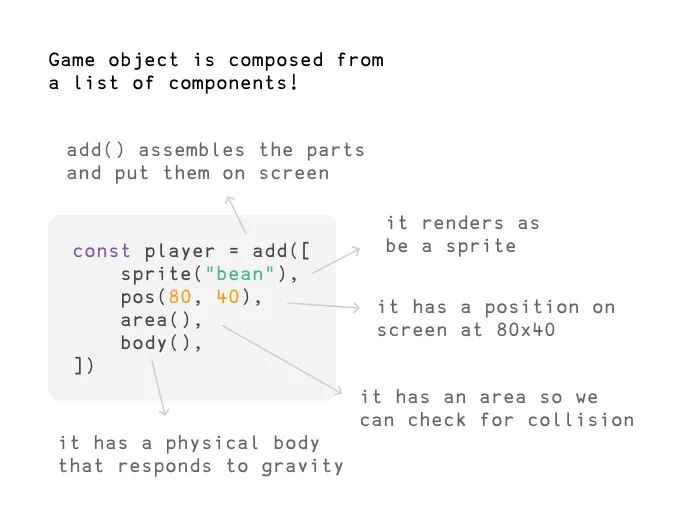 Game object is composed from a list of components!

add() assembles the parts and put them on screen

const player = add([
    sprite("bean"),
    pos(80, 40),
    area(),
    body(),
])

it renders as be a sprite

it has a position on screen at 80x40

it has an area so we can check for collision

it has a physical body that responds to gravity